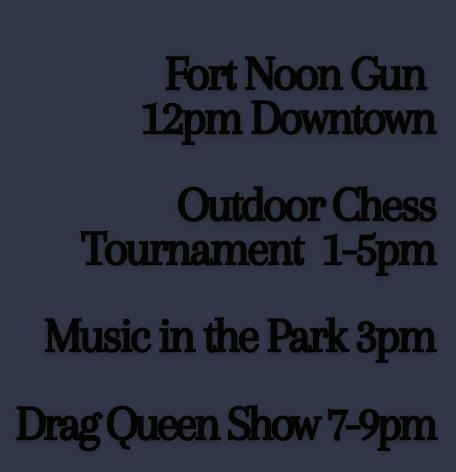 Fort Noon Gun
12pm Downtown

Outdoor Chess
Tournament 1-5pm

Music in the Park 3pm

Drag Queen Show 7-9pm